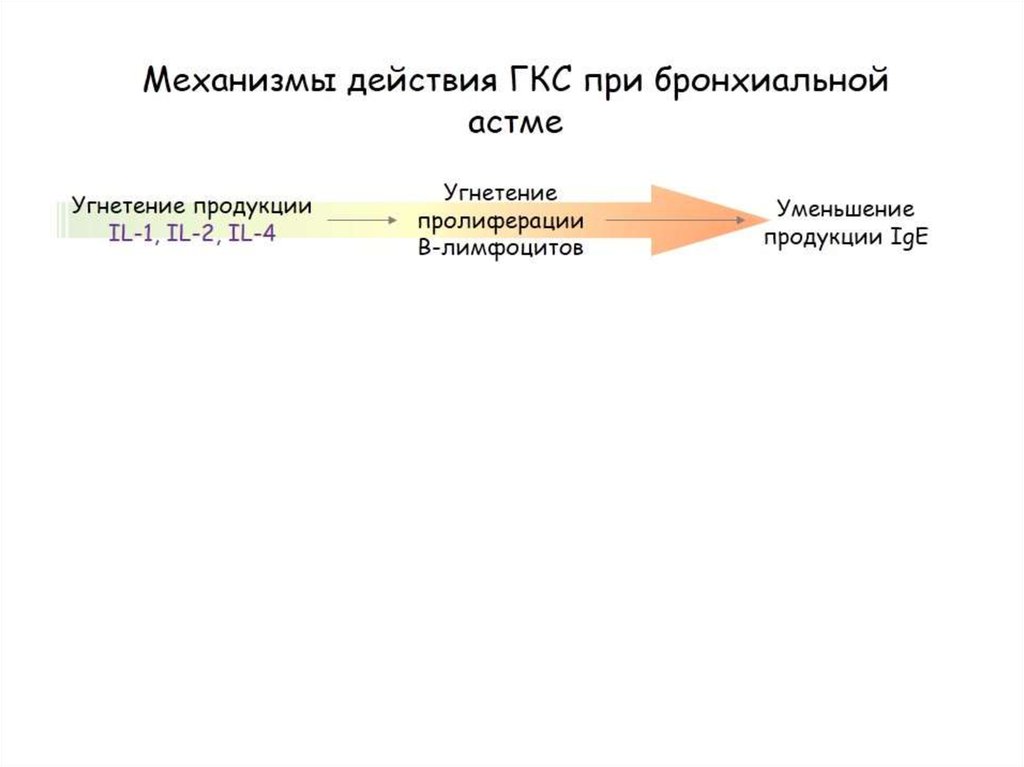 Механизмы действия ГКС при бронхиальной астме

Угнетение продукции IL-1, IL-2, IL-4

Угнетение пролиферации В-лимфоцитов

Уменьшение продукции IgE